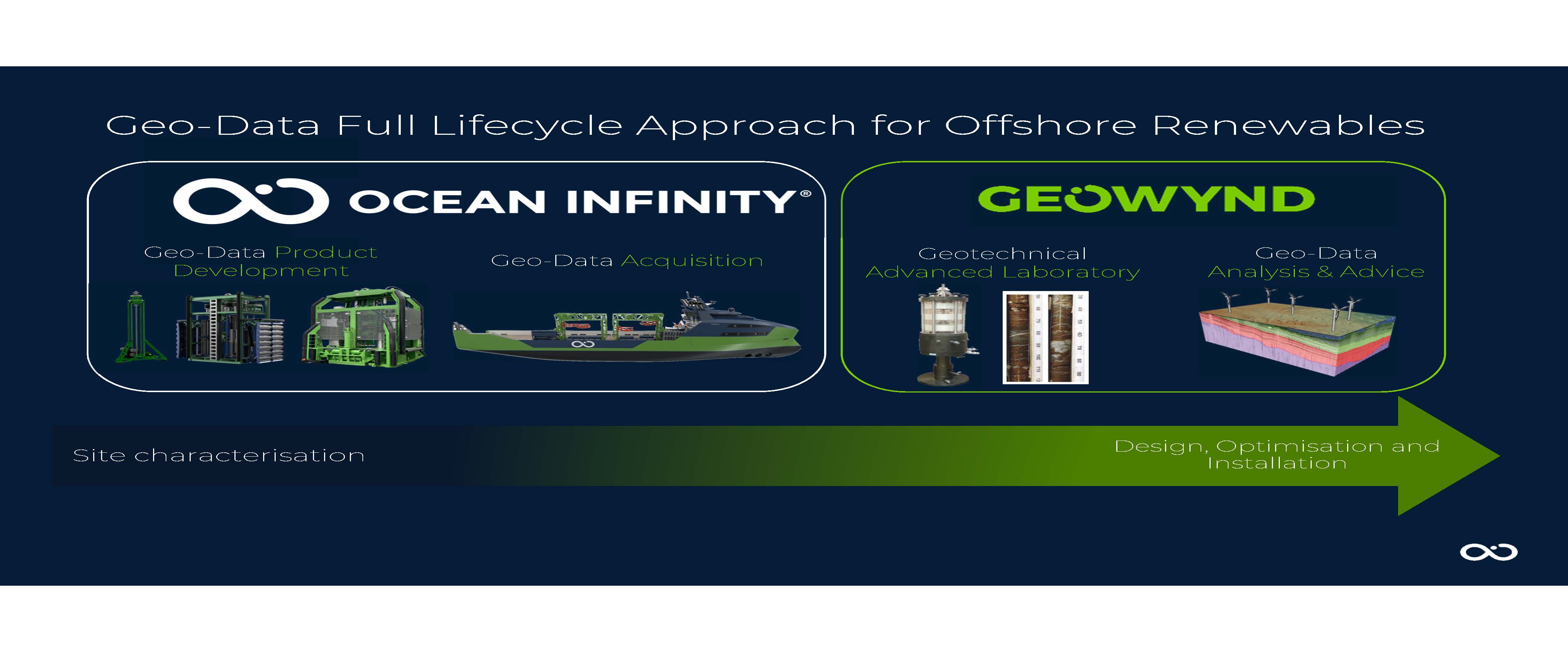 Geo-Data Full Lifecycle Approach for Offshore Renewables

OCEAN INFINITY®

Geo-Data Product Development

Geo-Data Acquisition

GEOWYND

Geotechnical Advanced Laboratory

Geo-Data Analysis & Advice

Site characterisation

Design, Optimisation and Installation